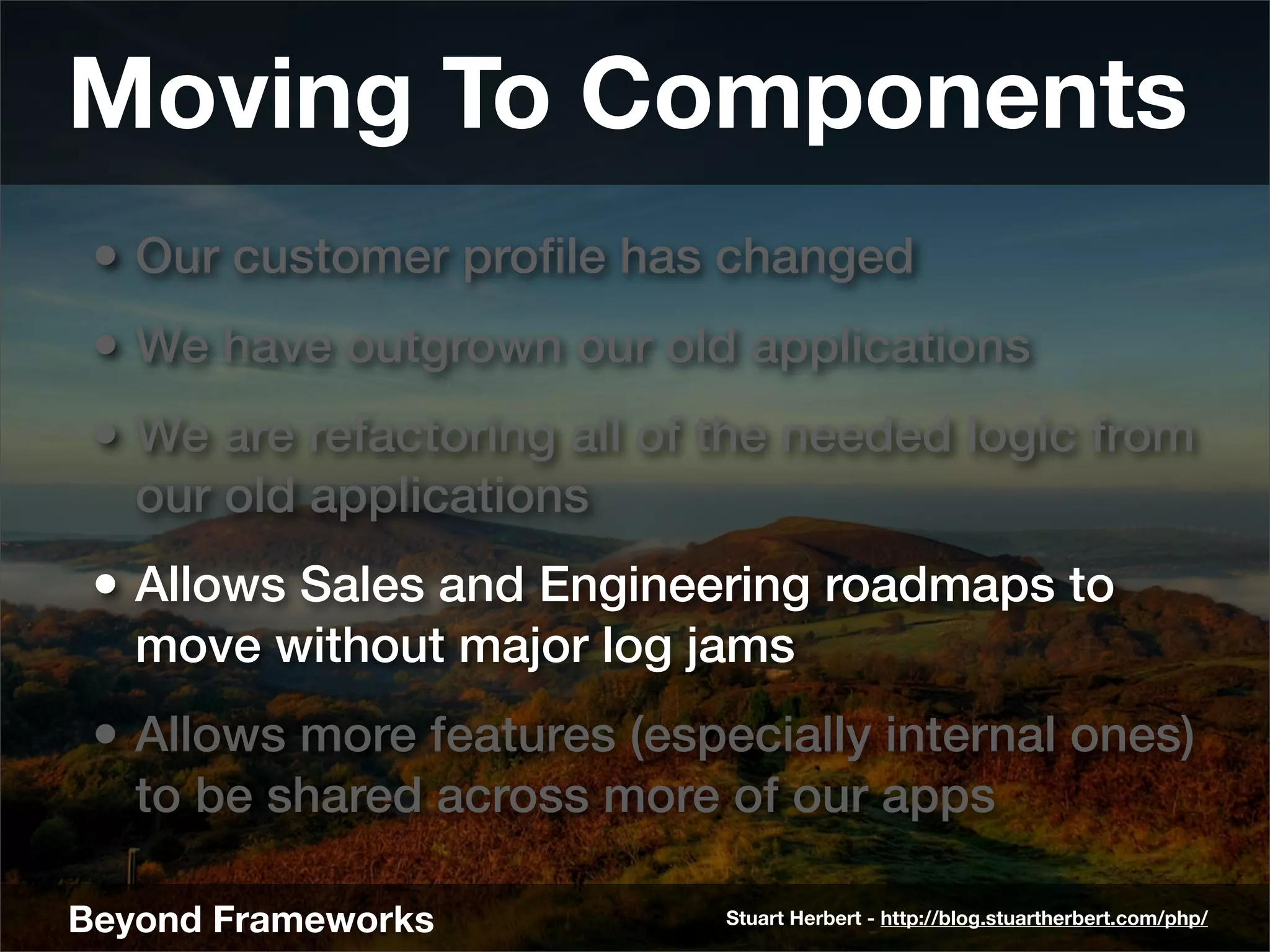 Moving To Components

• Our customer profile has changed

• We have outgrown our old applications

• We are refactoring all of the needed logic from our old applications

• Allows Sales and Engineering roadmaps to move without major log jams

• Allows more features (especially internal ones) to be shared across more of our apps

Beyond Frameworks

Stuart Herbert - http://blog.stuartherbert.com/php/